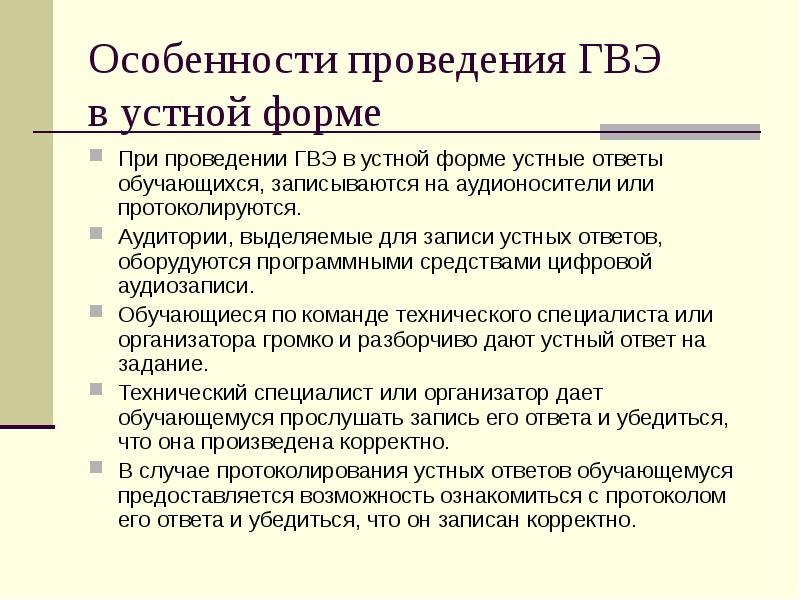 Особенности проведения ГВЭ в устной форме

При проведении ГВЭ в устной форме устные ответы обучающихся, записываются на аудионосители или протоколируются.

Аудитории, выделяемые для записи устных ответов, оборудуются программными средствами цифровой аудиозаписи.

Обучающиеся по команде технического специалиста или организатора громко и разборчиво дают устный ответ на задание.

Технический специалист или организатор дает обучающемуся прослушать запись его ответа и убедиться, что она произведена корректно.

В случае протоколирования устных ответов обучающемуся предоставляется возможность ознакомиться с протоколом его ответа и убедиться, что он записан корректно.